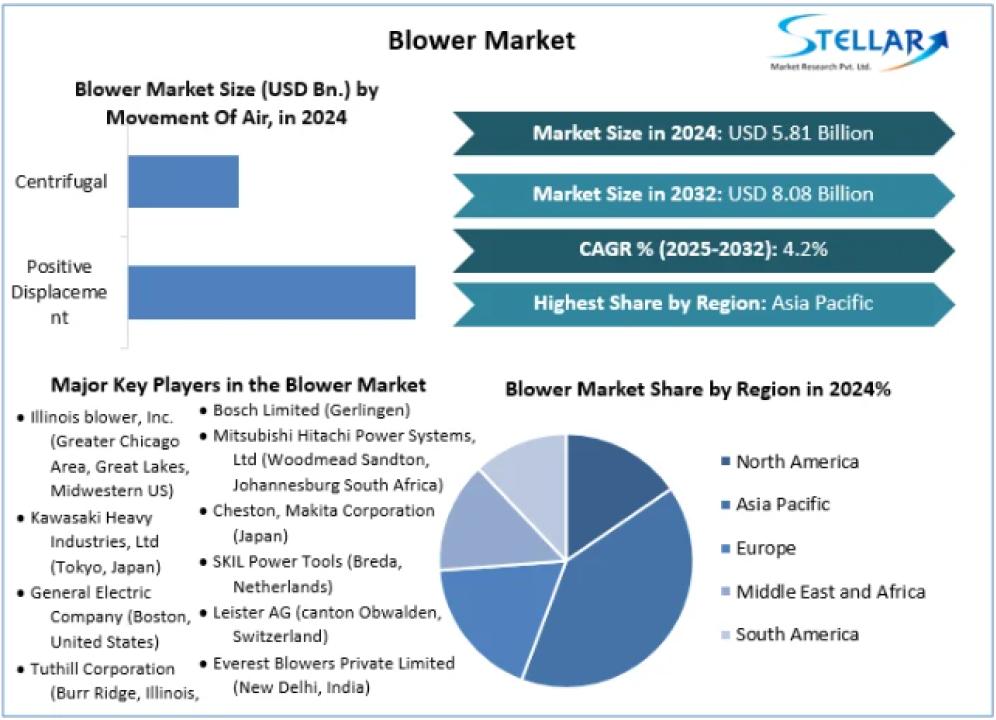 Blower Market

STELLAR
Market Research Pvt. Ltd.

Blower Market Size (USD Bn.) by Movement Of Air, in 2024

Centrifugal

Positive Displacement

Market Size in 2024: USD 5.81 Billion

Market Size in 2032: USD 8.08 Billion

CAGR % (2025-2032): 4.2%

Highest Share by Region: Asia Pacific

Major Key Players in the Blower Market

• Illinois blower, Inc. (Greater Chicago Area, Great Lakes, Midwestern US)
• Kawasaki Heavy Industries, Ltd (Tokyo, Japan)
• General Electric Company (Boston, United States)
• Tuthill Corporation (Burr Ridge, Illinois,

• Bosch Limited (Gerlingen)
• Mitsubishi Hitachi Power Systems, Ltd (Woodmead Sandton, Johannesburg South Africa)
• Cheston, Makita Corporation (Japan)
• SKIL Power Tools (Breda, Netherlands)
• Leister AG (canton Obwalden, Switzerland)
• Everest Blowers Private Limited (New Delhi, India)

Blower Market Share by Region in 2024%

North America
Asia Pacific
Europe
Middle East and Africa
South America